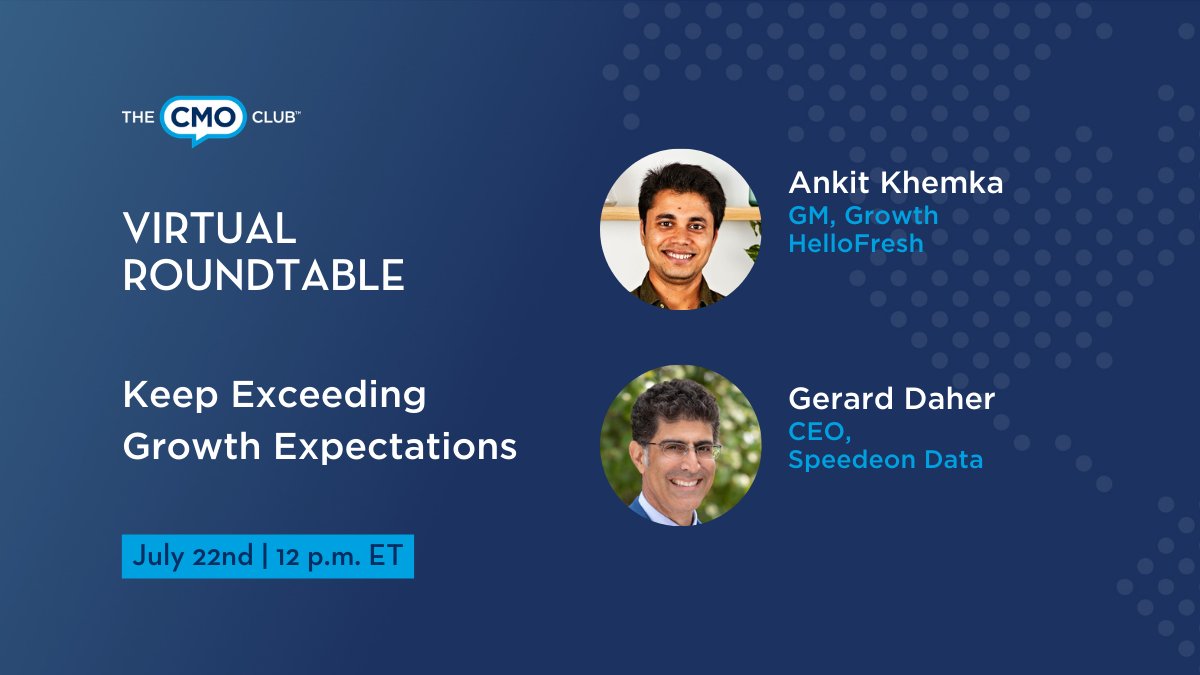 THE CMO CLUB™

VIRTUAL ROUNDTABLE

Keep Exceeding Growth Expectations

July 22nd | 12 p.m. ET

Ankit Khemka
GM, Growth
HelloFresh

Gerard Daher
CEO,
Speedeon Data